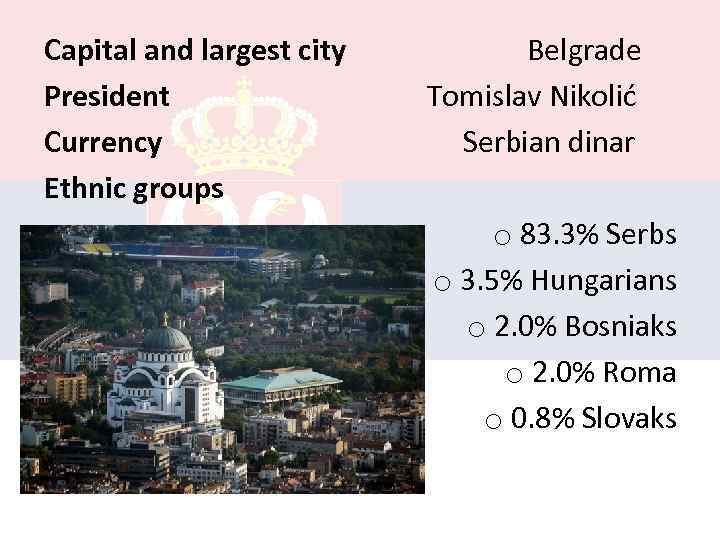 Capital and largest city Belgrade
President Tomislav Nikolić
Currency Serbian dinar
Ethnic groups

○ 83.3% Serbs
○ 3.5% Hungarians
○ 2.0% Bosniaks
○ 2.0% Roma
○ 0.8% Slovaks